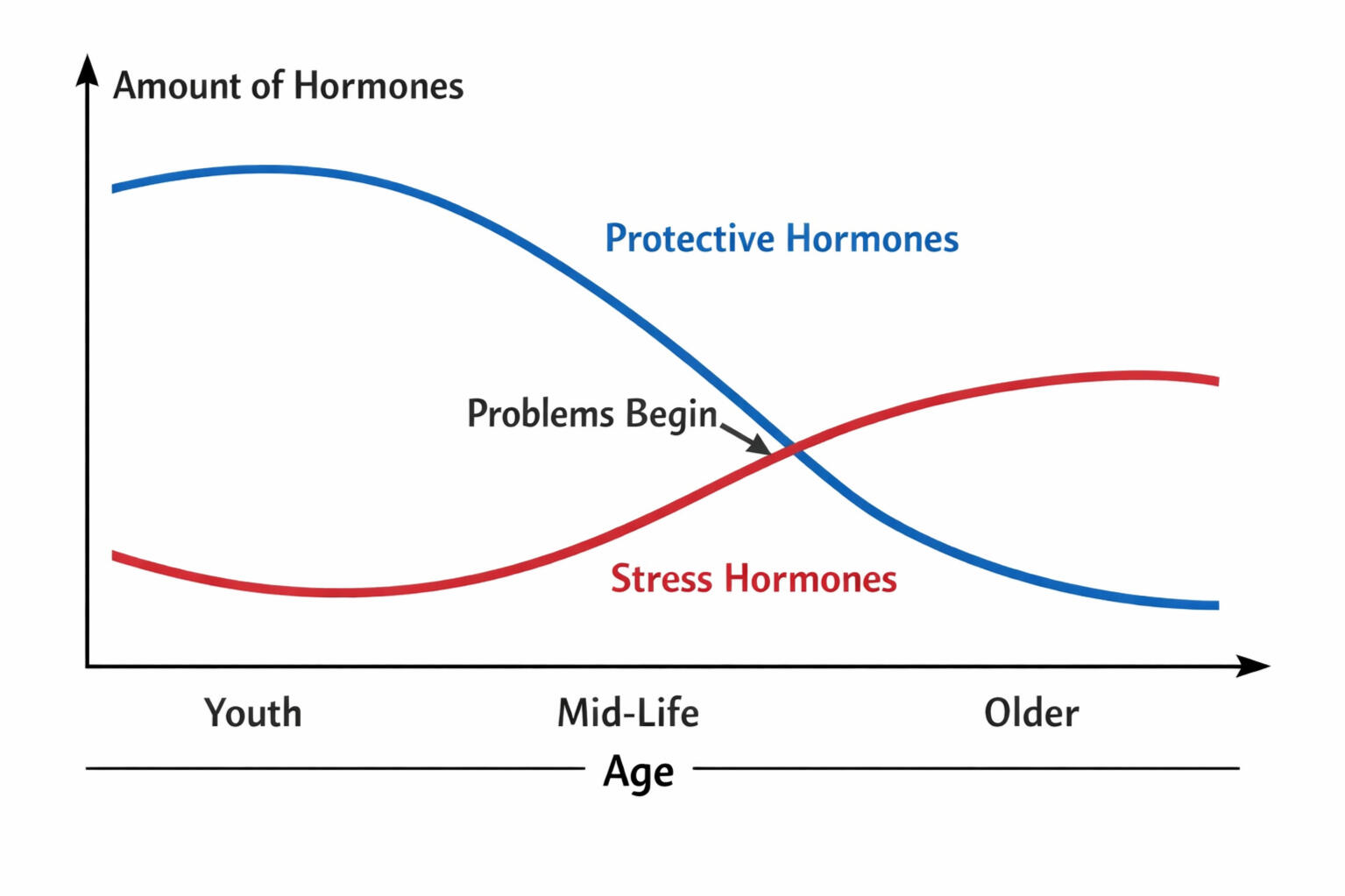 Amount of Hormones

Protective Hormones

Problems Begin

Stress Hormones

Youth

Mid-Life

Older

Age